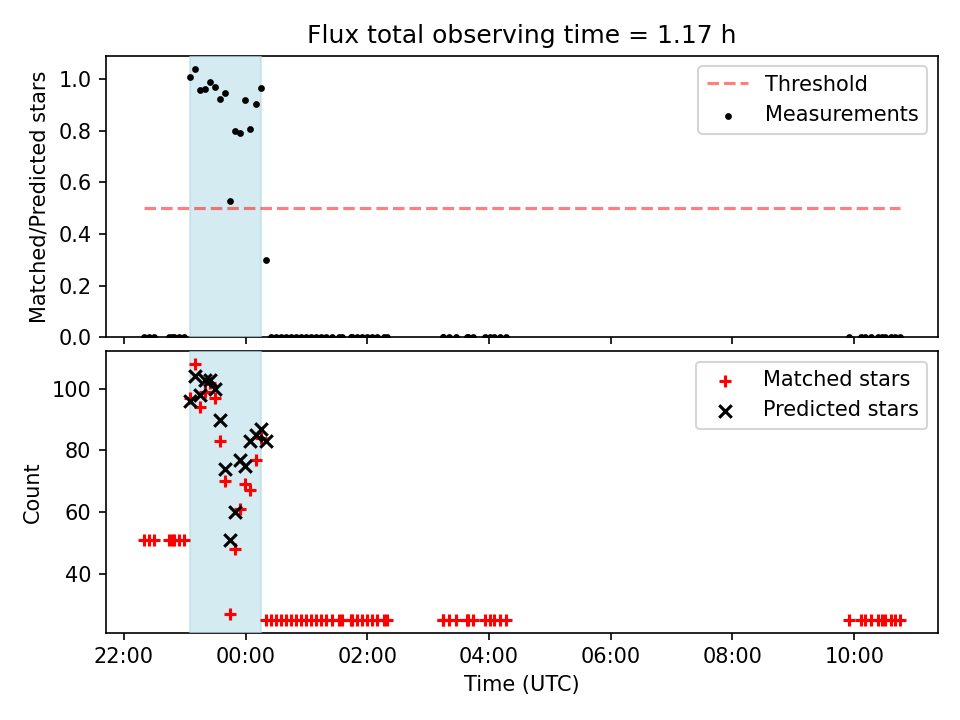 Flux total observing time = 1.17 h

Matched/Predicted stars

1.0
0.8
0.6
0.4
0.2
0.0

Threshold
Measurements

Count

100
80
60
40

Matched stars
Predicted stars

22:00
00:00
02:00
04:00
06:00
08:00
10:00

Time (UTC)